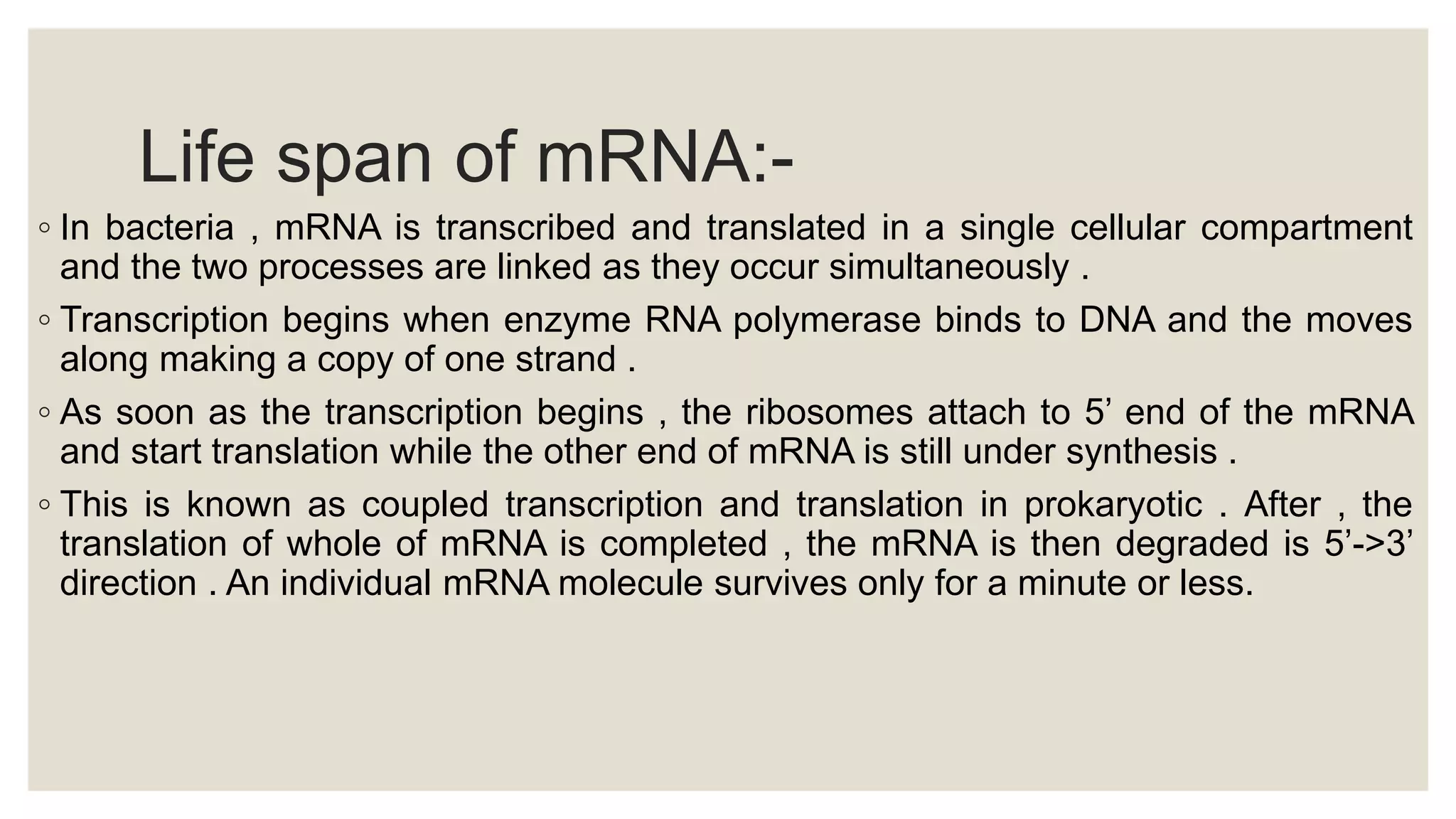 Life span of mRNA:-

◦ In bacteria , mRNA is transcribed and translated in a single cellular compartment and the two processes are linked as they occur simultaneously .

◦ Transcription begins when enzyme RNA polymerase binds to DNA and the moves along making a copy of one strand .

◦ As soon as the transcription begins , the ribosomes attach to 5’ end of the mRNA and start translation while the other end of mRNA is still under synthesis .

◦ This is known as coupled transcription and translation in prokaryotic . After , the translation of whole of mRNA is completed , the mRNA is then degraded is 5’->3’ direction . An individual mRNA molecule survives only for a minute or less.